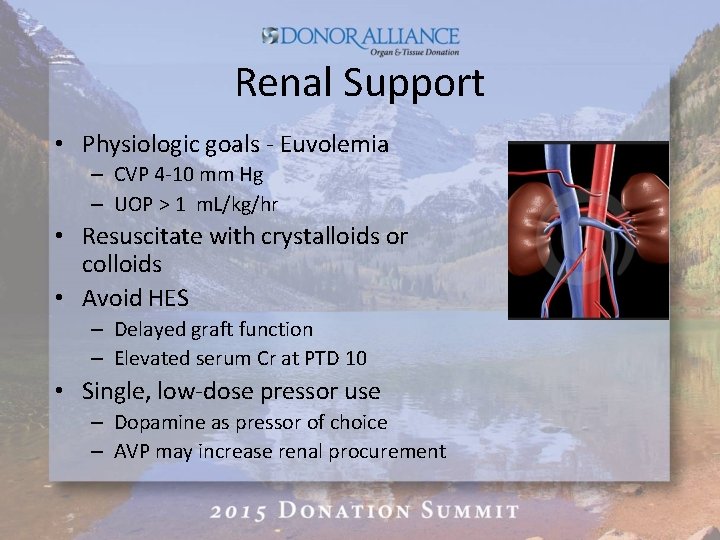 DONOR ALLIANCE
Organ & Tissue Donation

Renal Support

• Physiologic goals - Euvolemia
  – CVP 4-10 mm Hg
  – UOP > 1 mL/kg/hr
• Resuscitate with crystalloids or colloids
• Avoid HES
  – Delayed graft function
  – Elevated serum Cr at PTD 10
• Single, low-dose pressor use
  – Dopamine as pressor of choice
  – AVP may increase renal procurement

2015 DONATION SUMMIT